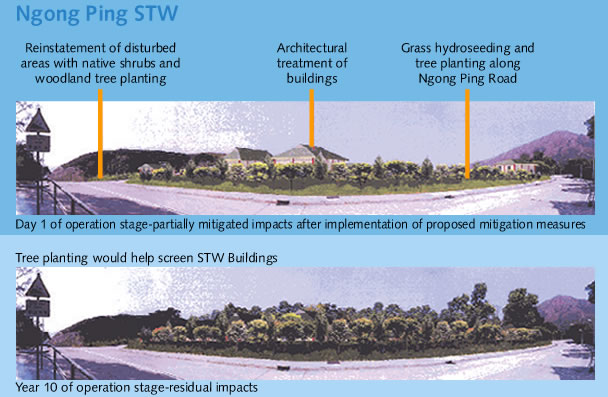 Ngong Ping STW

Reinstatement of disturbed areas with native shrubs and woodland tree planting

Architectural treatment of buildings

Grass hydroseeding and tree planting along Ngong Ping Road

Day 1 of operation stage-partially mitigated impacts after implementation of proposed mitigation measures

Tree planting would help screen STW Buildings

Year 10 of operation stage-residual impacts